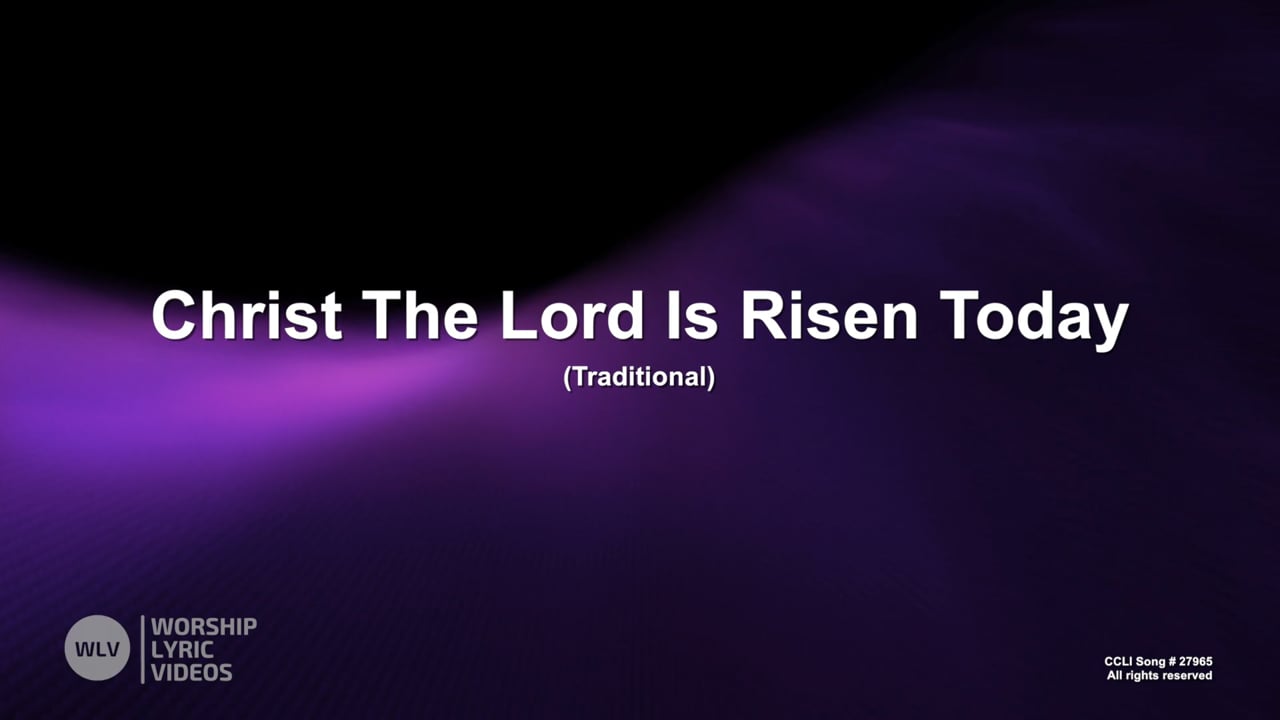 Christ The Lord Is Risen Today
(Traditional)

WLV WORSHIP LYRIC VIDEOS

CCLI Song # 27965
All rights reserved